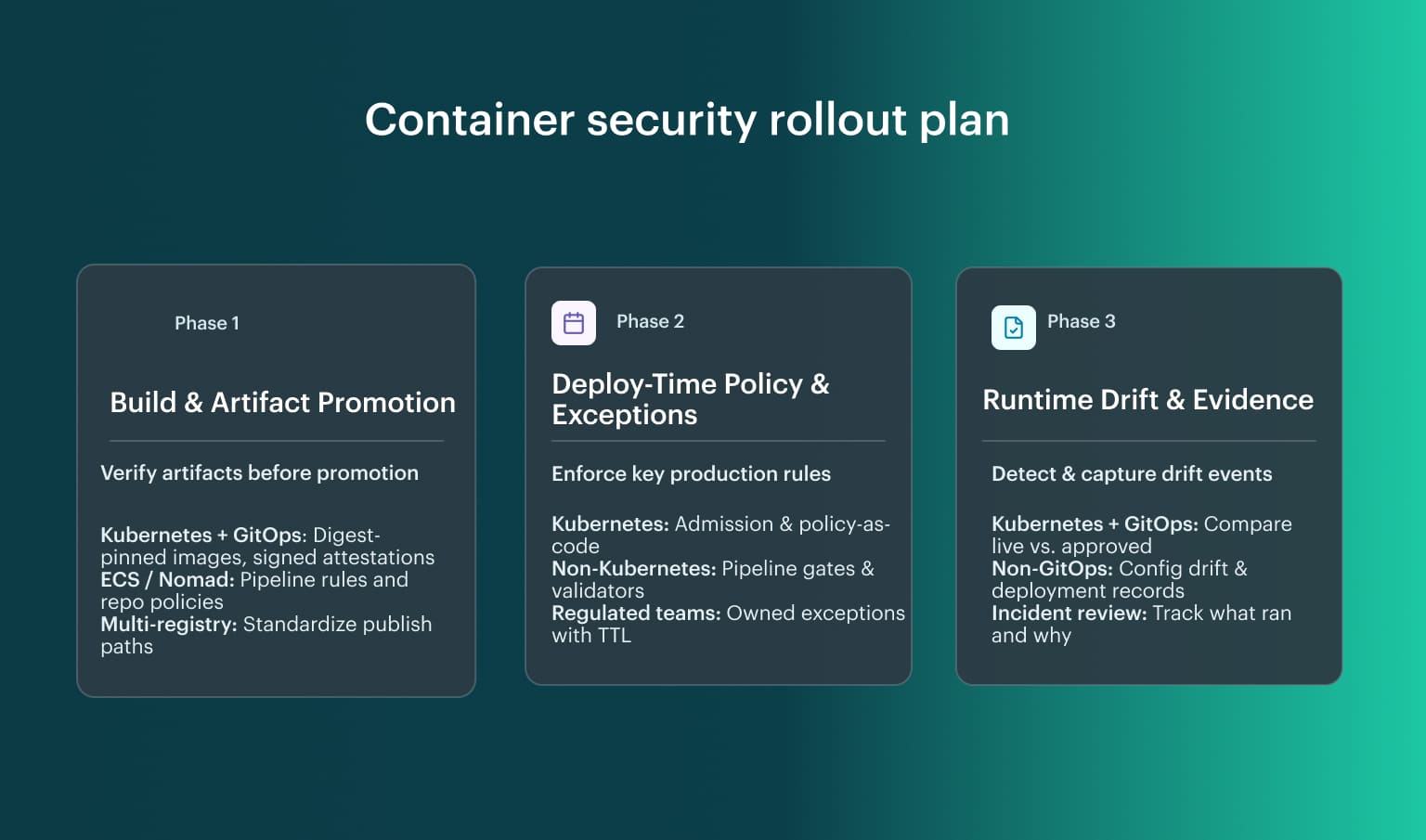 Container security rollout plan

Phase 1

Build & Artifact Promotion

Verify artifacts before promotion

Kubernetes + GitOps: Digest-pinned images, signed attestations
ECS / Nomad: Pipeline rules and repo policies
Multi-registry: Standardize publish paths

Phase 2

Deploy-Time Policy & Exceptions

Enforce key production rules

Kubernetes: Admission & policy-as-code
Non-Kubernetes: Pipeline gates & validators
Regulated teams: Owned exceptions with TTL

Phase 3

Runtime Drift & Evidence

Detect & capture drift events

Kubernetes + GitOps: Compare live vs. approved
Non-GitOps: Config drift & deployment records
Incident review: Track what ran and why